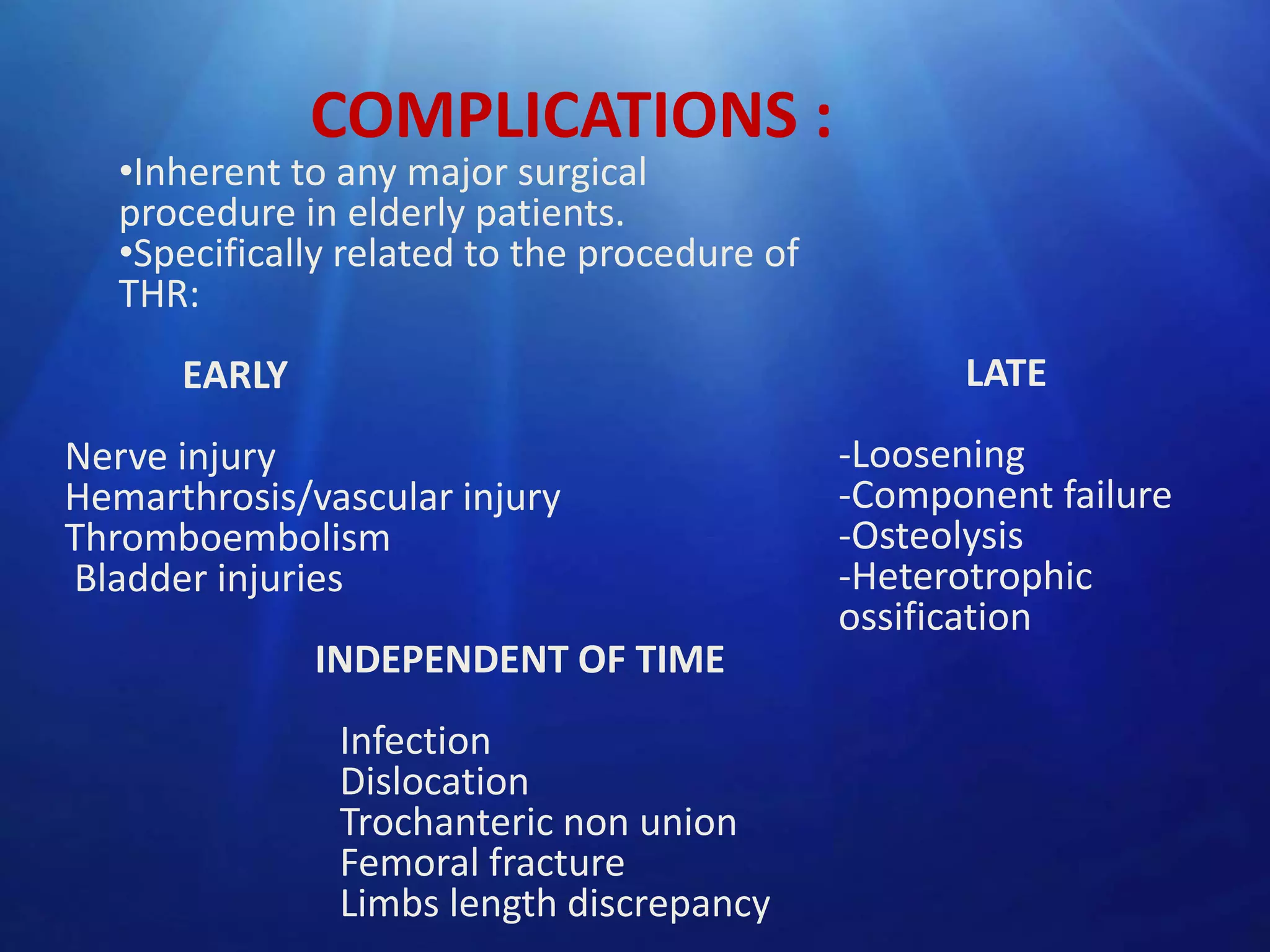 COMPLICATIONS :

•Inherent to any major surgical procedure in elderly patients.
•Specifically related to the procedure of THR:

EARLY

Nerve injury
Hemarthrosis/vascular injury
Thromboembolism
Bladder injuries

LATE

-Loosening
-Component failure
-Osteolysis
-Heterotrophic ossification

INDEPENDENT OF TIME

Infection
Dislocation
Trochanteric non union
Femoral fracture
Limbs length discrepancy